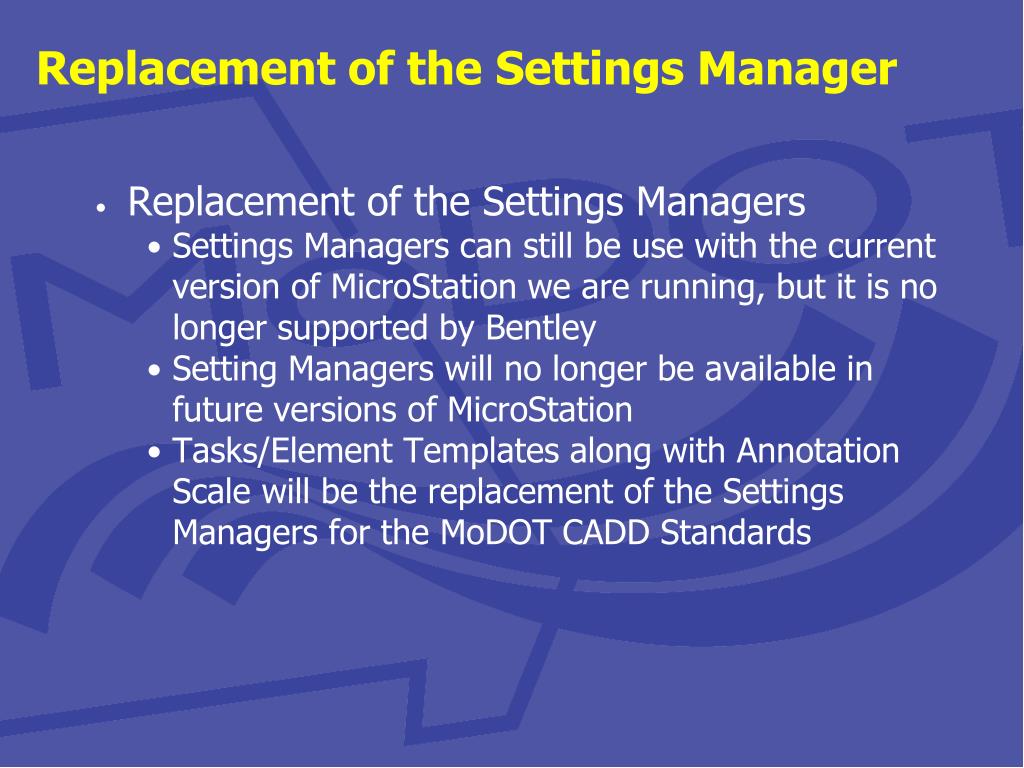 Replacement of the Settings Manager

• Replacement of the Settings Managers
  • Settings Managers can still be use with the current version of MicroStation we are running, but it is no longer supported by Bentley
  • Setting Managers will no longer be available in future versions of MicroStation
  • Tasks/Element Templates along with Annotation Scale will be the replacement of the Settings Managers for the MoDOT CADD Standards